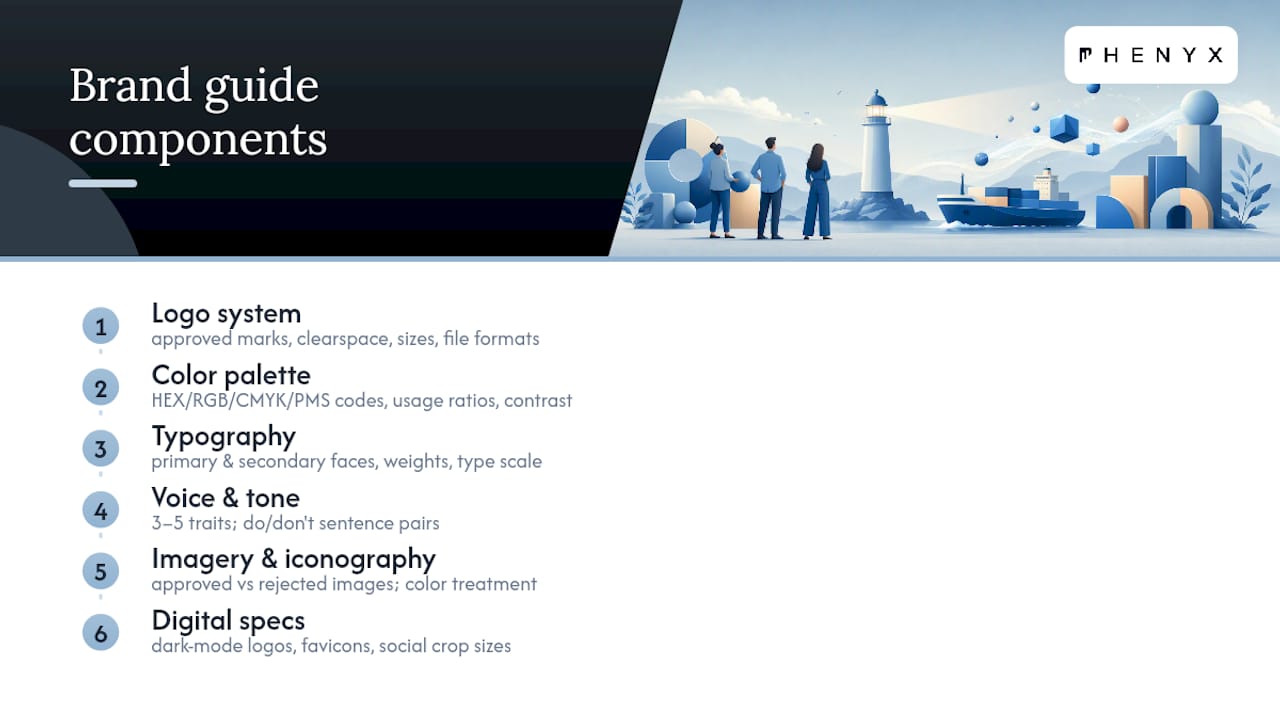 Brand guide components

PHENYX

1 Logo system
approved marks, clearspace, sizes, file formats

2 Color palette
HEX/RGB/CMYK/PMS codes, usage ratios, contrast

3 Typography
primary & secondary faces, weights, type scale

4 Voice & tone
3–5 traits; do/don't sentence pairs

5 Imagery & iconography
approved vs rejected images; color treatment

6 Digital specs
dark-mode logos, favicons, social crop sizes